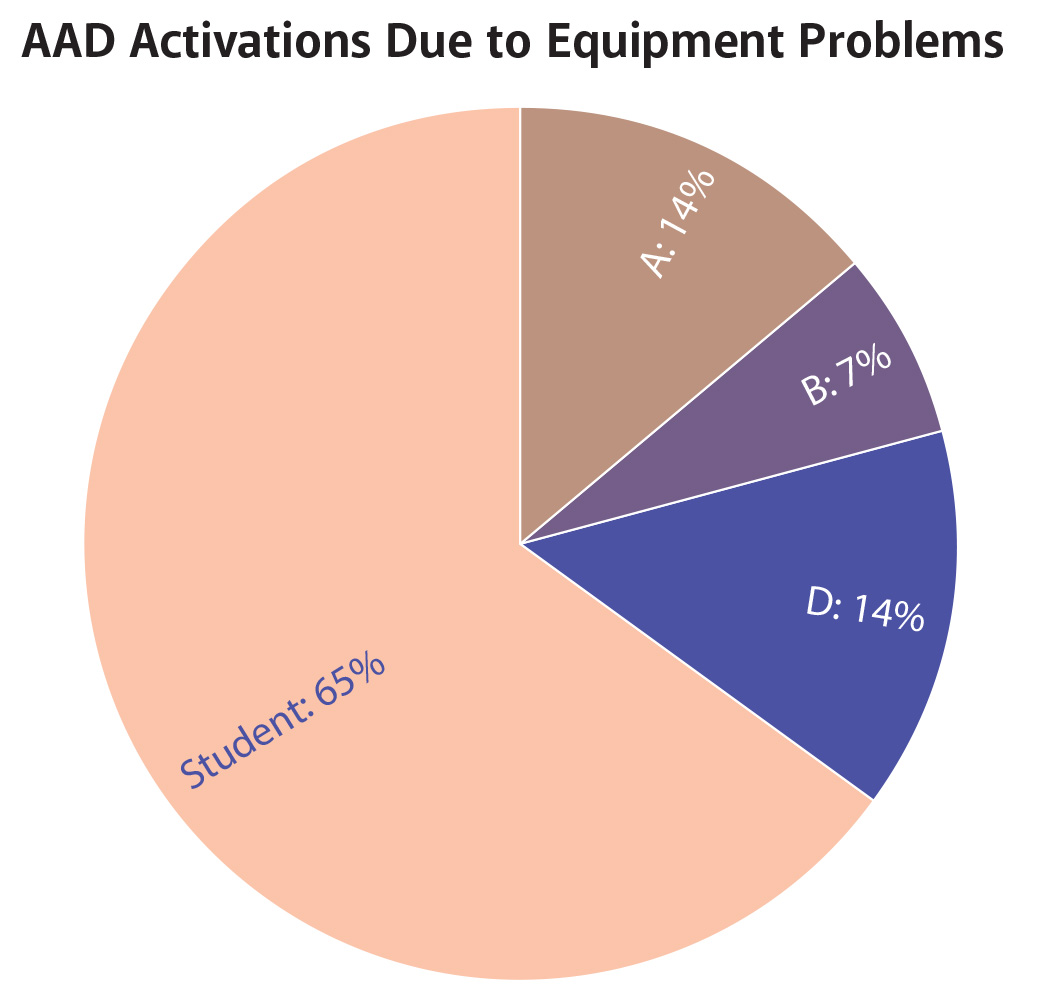 AAD Activations Due to Equipment Problems

A: 14%

B: 7%

D: 14%

Student: 65%